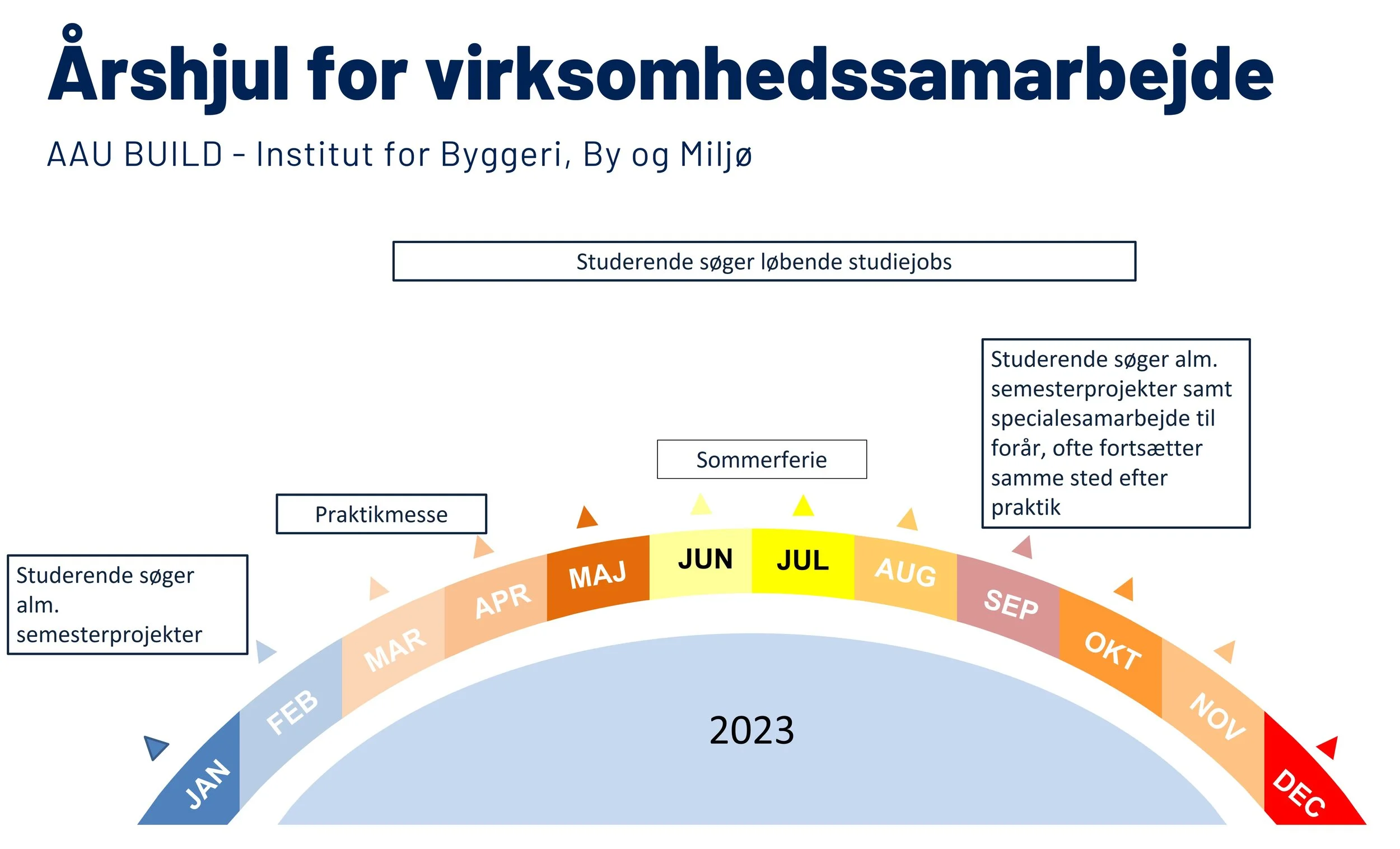 Årshjul for virksomhedssamarbejde

AAU BUILD - Institut for Byggeri, By og Miljø

Studerende søger løbende studiejobs

Studerende søger alm. semesterprojekter samt specialesamarbejde til forår, ofte fortsætter samme sted efter praktik

Sommerferie

Praktikmesse

Studerende søger alm. semesterprojekter

JAN FEB MAR APR MAJ JUN JUL AUG SEP OKT NOV DEC

2023